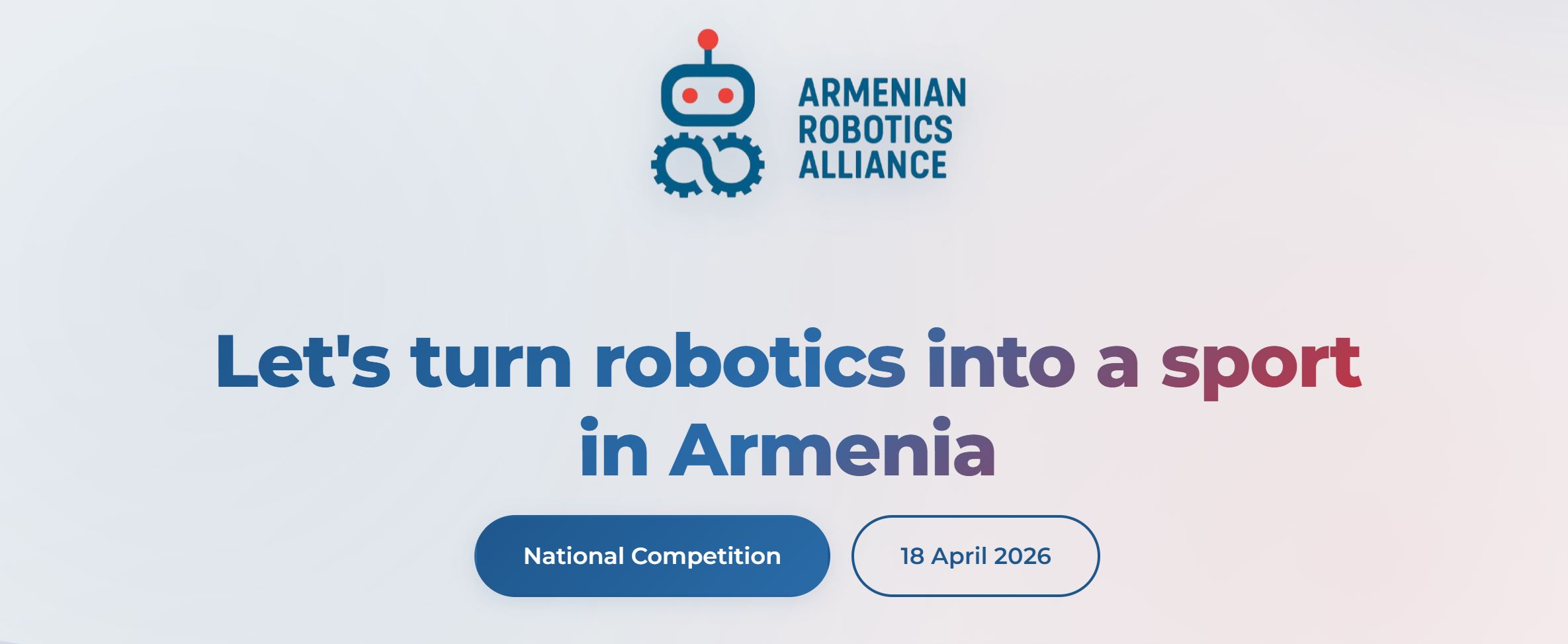 ARMENIAN ROBOTICS ALLIANCE

Let's turn robotics into a sport in Armenia

National Competition

18 April 2026